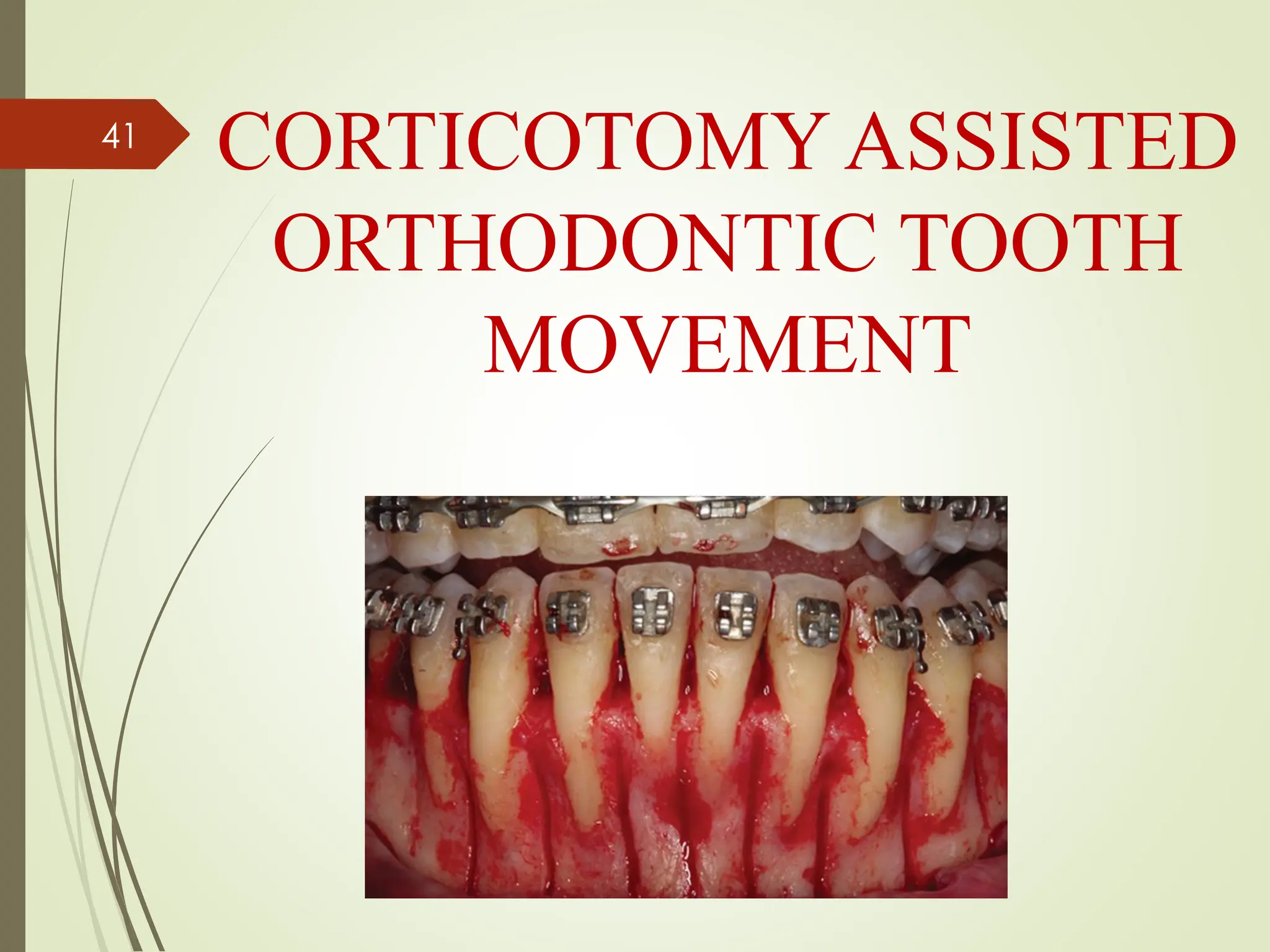 41

CORTICOTOMY ASSISTED ORTHODONTIC TOOTH MOVEMENT